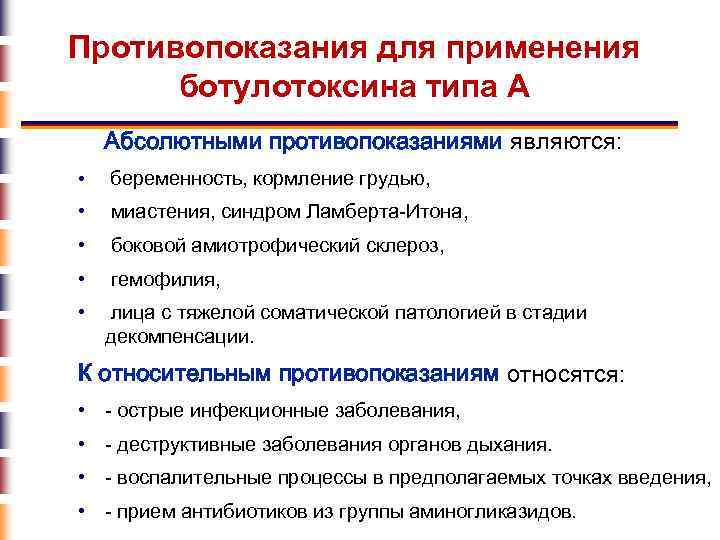 Противопоказания для применения ботулотоксина типа А

Абсолютными противопоказаниями являются:

• беременность, кормление грудью,

• миастения, синдром Ламберта-Итона,

• боковой амиотрофический склероз,

• гемофилия,

• лица с тяжелой соматической патологией в стадии декомпенсации.

К относительным противопоказаниям относятся:

• - острые инфекционные заболевания,

• - деструктивные заболевания органов дыхания.

• - воспалительные процессы в предполагаемых точках введения,

• - прием антибиотиков из группы аминогликазидов.